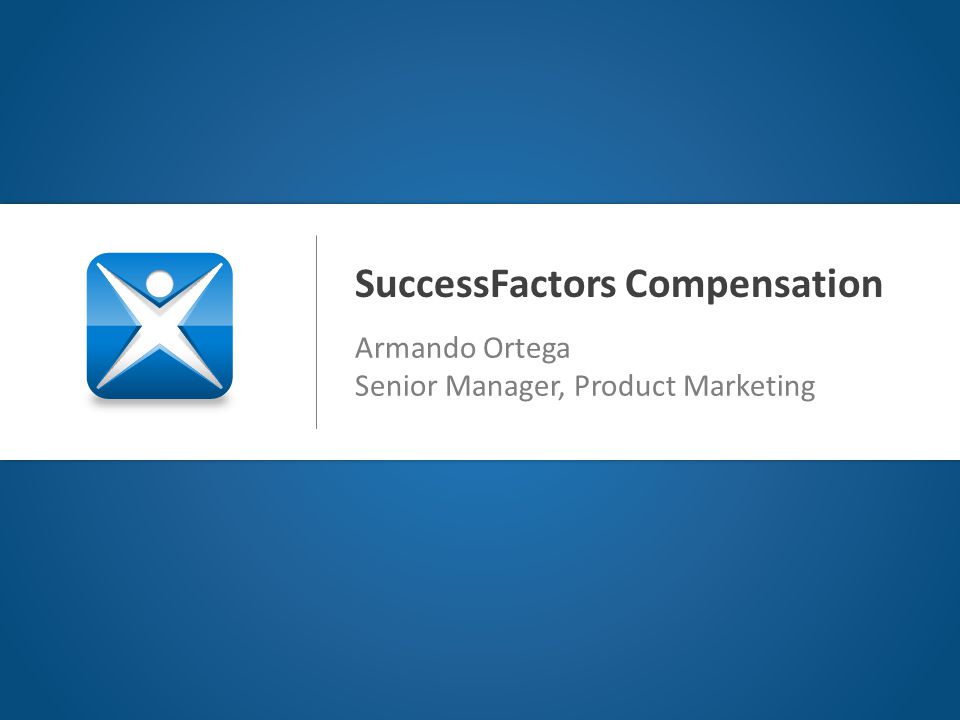 SuccessFactors Compensation

Armando Ortega
Senior Manager, Product Marketing